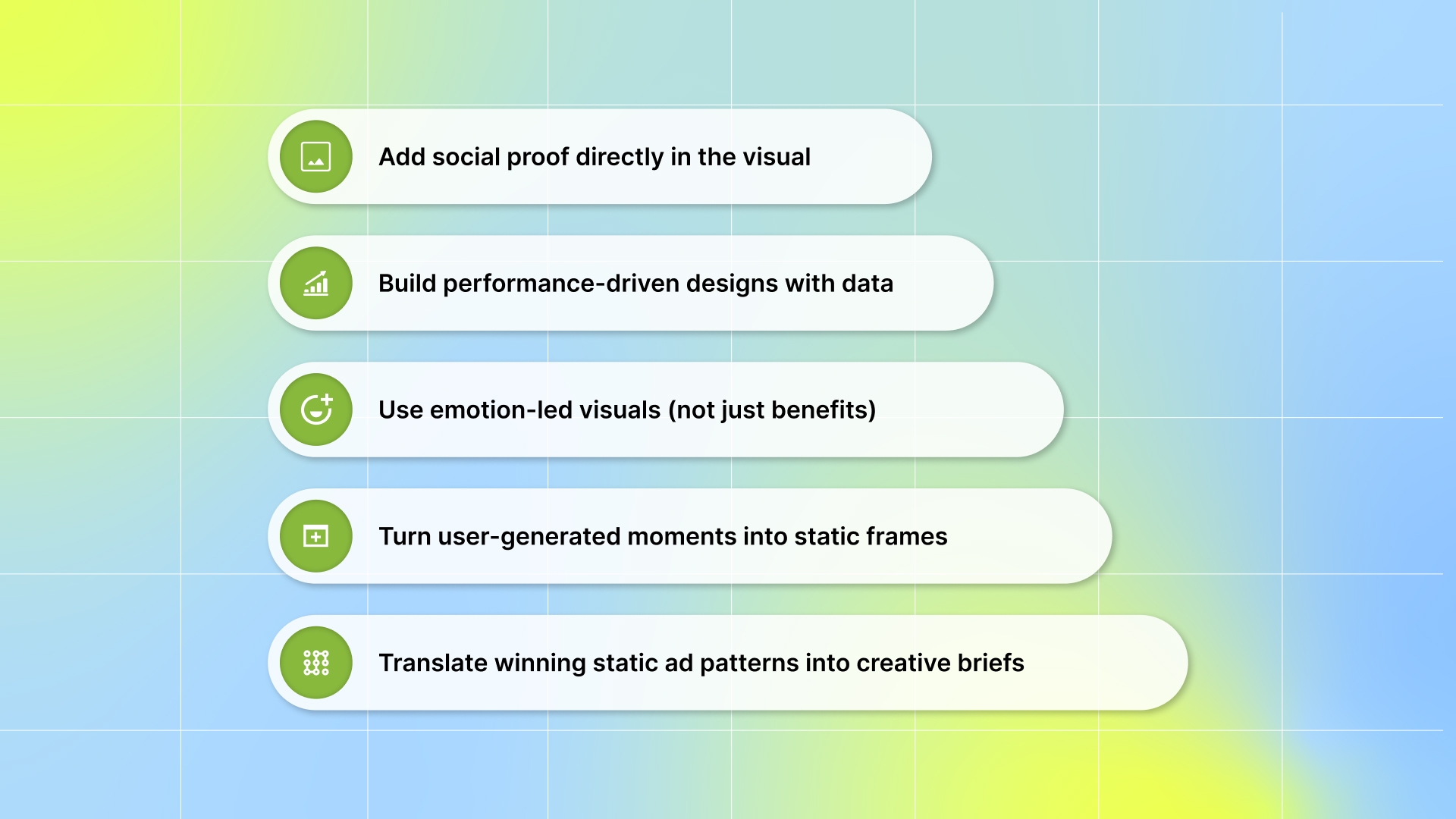 Add social proof directly in the visual

Build performance-driven designs with data

Use emotion-led visuals (not just benefits)

Turn user-generated moments into static frames

Translate winning static ad patterns into creative briefs